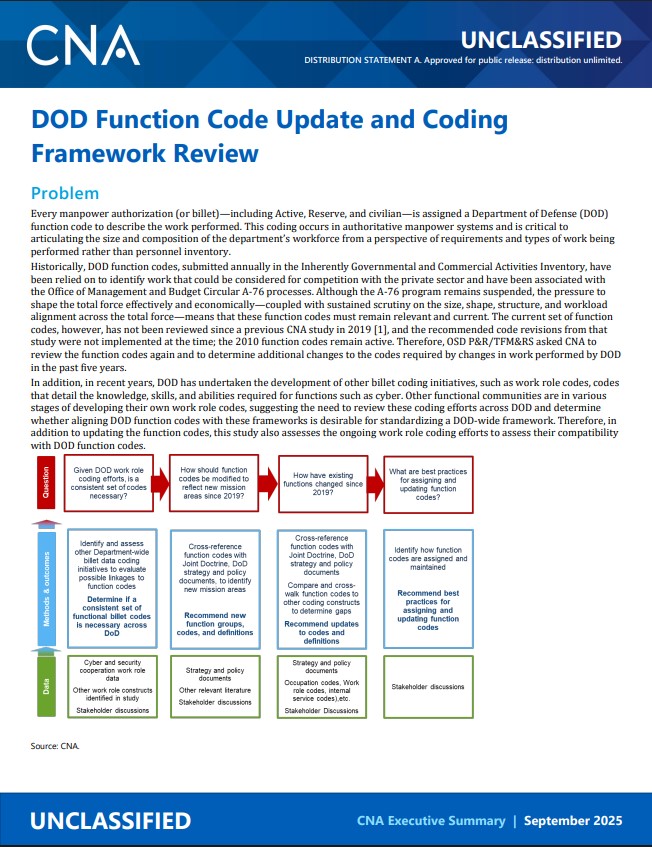 CNA

UNCLASSIFIED
DISTRIBUTION STATEMENT A. Approved for public release: distribution unlimited.

DOD Function Code Update and Coding Framework Review

Problem

Every manpower authorization (or billet)—including Active, Reserve, and civilian—is assigned a Department of Defense (DOD) function code to describe the work performed. This coding occurs in authoritative manpower systems and is critical to articulating the size and composition of the department's workforce from a perspective of requirements and types of work being performed rather than personnel inventory.

Historically, DOD function codes, submitted annually in the Inherently Governmental and Commercial Activities Inventory, have been relied on to identify work that could be considered for competition with the private sector and have been associated with the Office of Management and Budget Circular A-76 processes. Although the A-76 program remains suspended, the pressure to shape the total force effectively and economically—coupled with sustained scrutiny on the size, shape, structure, and workload alignment across the total force—means that these function codes must remain relevant and current. The current set of function codes, however, has not been reviewed since a previous CNA study in 2019 [1], and the recommended code revisions from that study were not implemented at the time; the 2010 function codes remain active. Therefore, OSD P&R/TFM&RS asked CNA to review the function codes again and to determine additional changes to the codes required by changes in work performed by DOD in the past five years.

In addition, in recent years, DOD has undertaken the development of other billet coding initiatives, such as work role codes, codes that detail the knowledge, skills, and abilities required for functions such as cyber. Other functional communities are in various stages of developing their own work role codes, suggesting the need to review these coding efforts across DOD and determine whether aligning DOD function codes with these frameworks is desirable for standardizing a DOD-wide framework. Therefore, in addition to updating the function codes, this study also assesses the ongoing work role coding efforts to assess their compatibility with DOD function codes.

Question

Given DOD work role coding efforts, is a consistent set of codes necessary?

How should function codes be modified to reflect new mission areas since 2019?

How have existing functions changed since 2019?

What are best practices for assigning and updating function codes?

Methods & outcomes

Identify and assess other Department-wide billet data coding initiatives to evaluate possible linkages to function codes
Determine if a consistent set of functional billet codes is necessary across DoD

Cross-reference function codes with Joint Doctrine, DoD strategy and policy documents, to identify new mission areas
Recommend new function groups, codes, and definitions

Cross-reference function codes with Joint Doctrine, DoD strategy and policy documents
Compare and cross-walk function codes to other coding constructs to determine gaps
Recommend updates to codes and definitions

Identify how function codes are assigned and maintained
Recommend best practices for assigning and updating function codes

Data

Cyber and security cooperation work role data
Other work role constructs identified in study
Stakeholder discussions

Strategy and policy documents
Other relevant literature
Stakeholder discussions

Strategy and policy documents
Occupation codes, Work role codes, internal service codes),etc.
Stakeholder Discussions

Stakeholder discussions

Source: CNA.

UNCLASSIFIED
CNA Executive Summary | September 2025